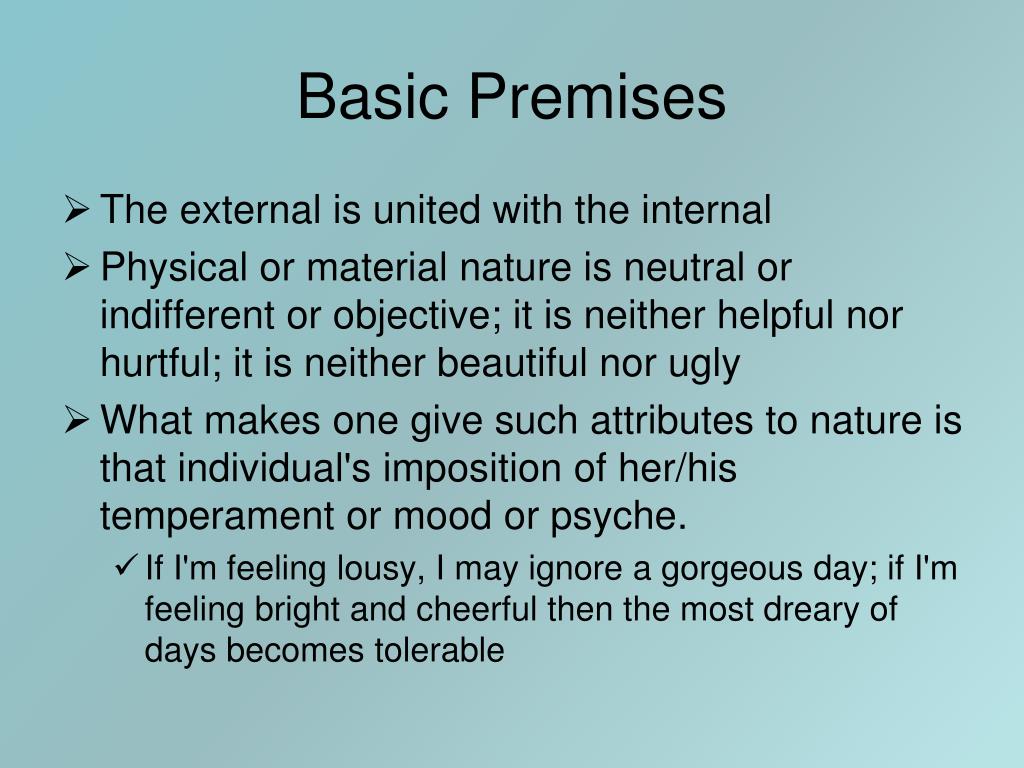 Basic Premises

➢ The external is united with the internal

➢ Physical or material nature is neutral or indifferent or objective; it is neither helpful nor hurtful; it is neither beautiful nor ugly

➢ What makes one give such attributes to nature is that individual's imposition of her/his temperament or mood or psyche.

✓ If I'm feeling lousy, I may ignore a gorgeous day; if I'm feeling bright and cheerful then the most dreary of days becomes tolerable